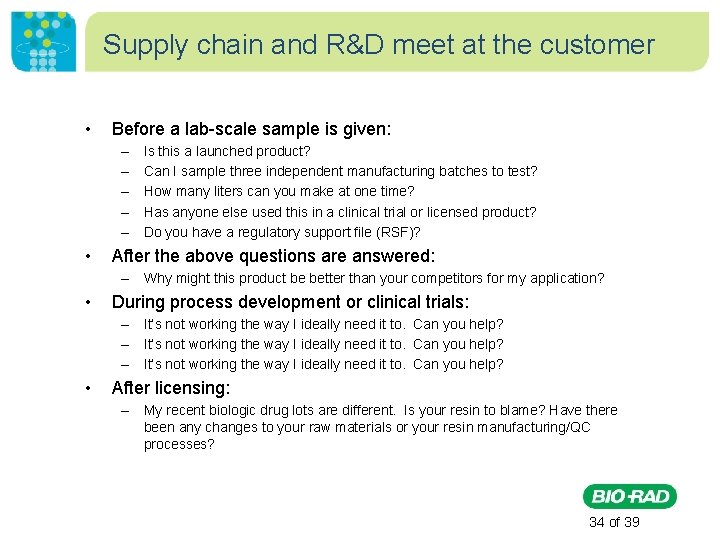 Supply chain and R&D meet at the customer

• Before a lab-scale sample is given:
– Is this a launched product?
– Can I sample three independent manufacturing batches to test?
– How many liters can you make at one time?
– Has anyone else used this in a clinical trial or licensed product?
– Do you have a regulatory support file (RSF)?

• After the above questions are answered:
– Why might this product be better than your competitors for my application?

• During process development or clinical trials:
– It's not working the way I ideally need it to. Can you help?
– It's not working the way I ideally need it to. Can you help?
– It's not working the way I ideally need it to. Can you help?

• After licensing:
– My recent biologic drug lots are different. Is your resin to blame? Have there been any changes to your raw materials or your resin manufacturing/QC processes?

BIO-RAD

34 of 39